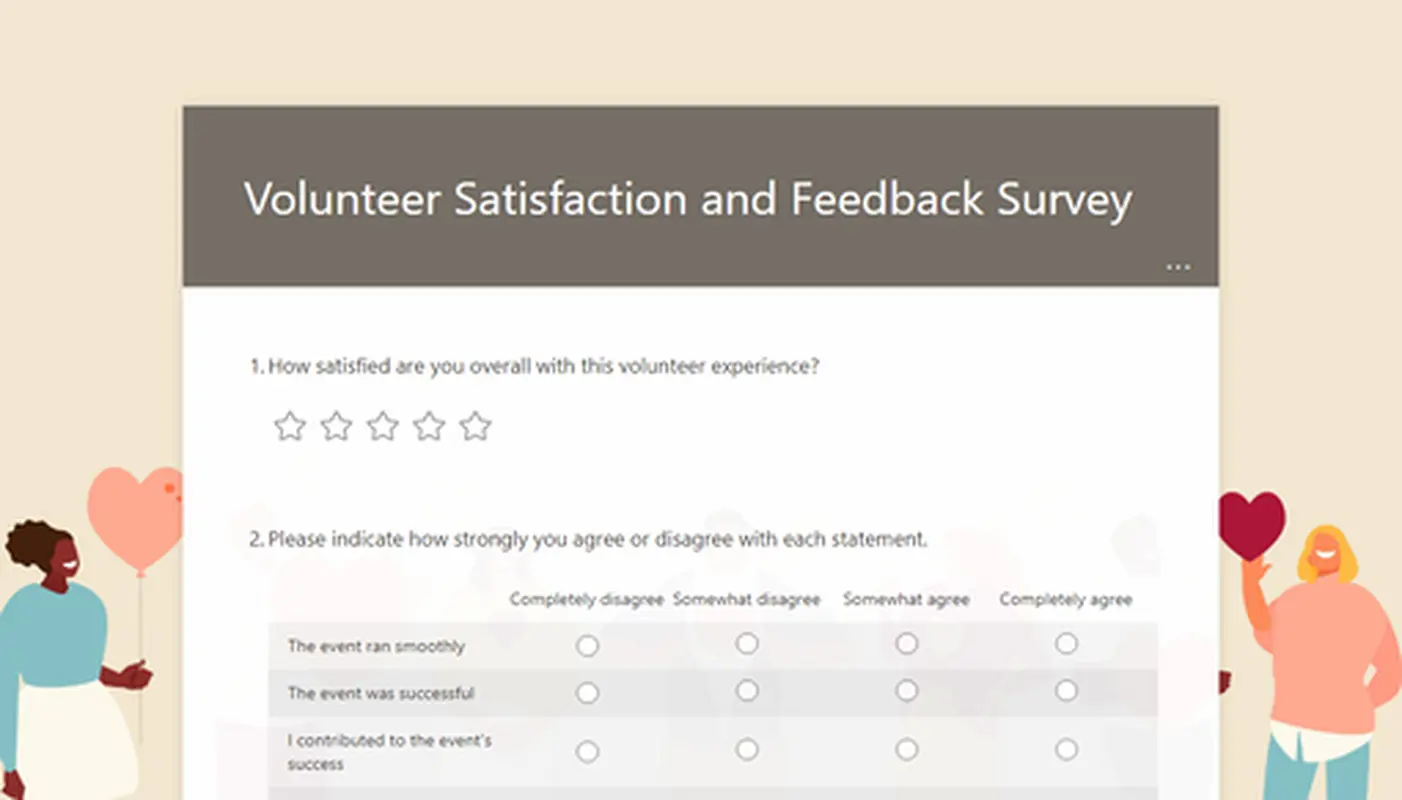 Volunteer Satisfaction and Feedback Survey

...

1. How satisfied are you overall with this volunteer experience?

2. Please indicate how strongly you agree or disagree with each statement.

| | Completely disagree | Somewhat disagree | Somewhat agree | Completely agree |
|---|---|---|---|---|
| The event ran smoothly | | | | |
| The event was successful | | | | |
| I contributed to the event's success | | | | |